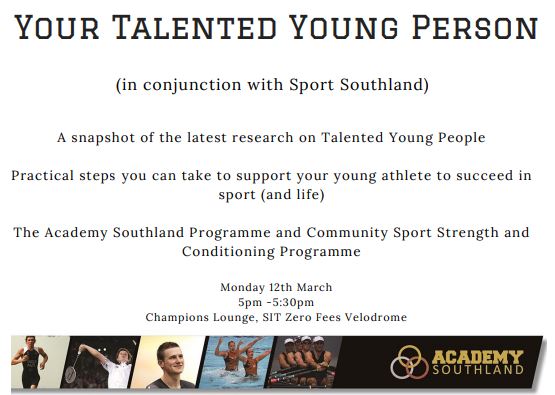 YOUR TALENTED YOUNG PERSON

(in conjunction with Sport Southland)

A snapshot of the latest research on Talented Young People

Practical steps you can take to support your young athlete to succeed in sport (and life)

The Academy Southland Programme and Community Sport Strength and Conditioning Programme

Monday 12th March
5pm -5:30pm
Champions Lounge, SIT Zero Fees Velodrome

ACADEMY
SOUTHLAND